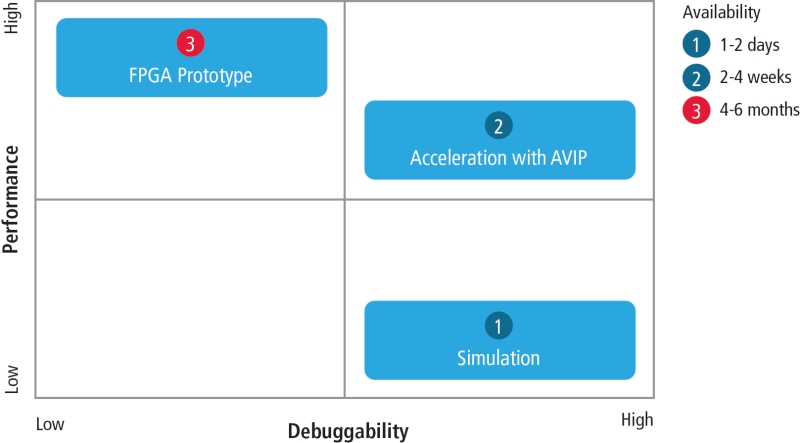 High

Performance

Low

3
FPGA Prototype

2
Acceleration with AVIP

1
Simulation

Low

Debuggability

High

Availability

1 1-2 days

2 2-4 weeks

3 4-6 months